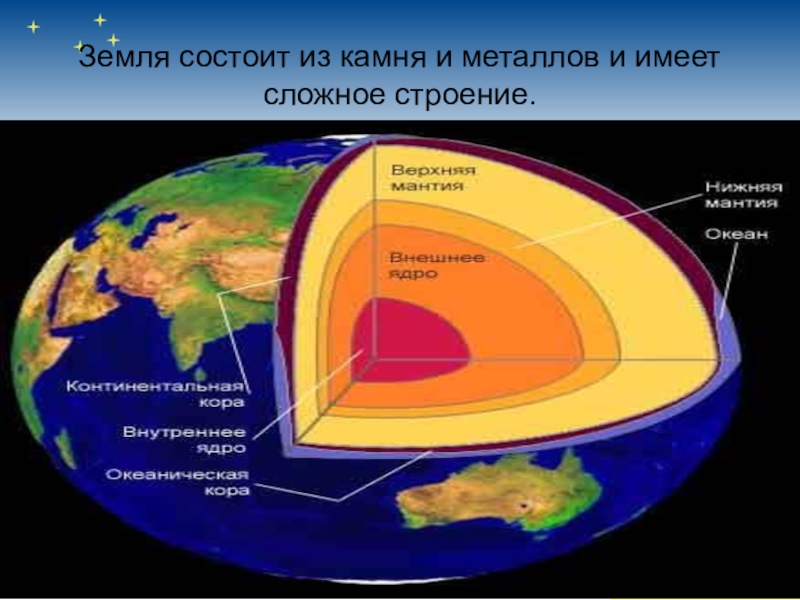 Земля состоит из камня и металлов и имеет сложное строение.

Верхняя мантия

Нижняя мантия

Океан

Внешнее ядро

Континентальная кора

Внутреннее ядро

Океаническая кора